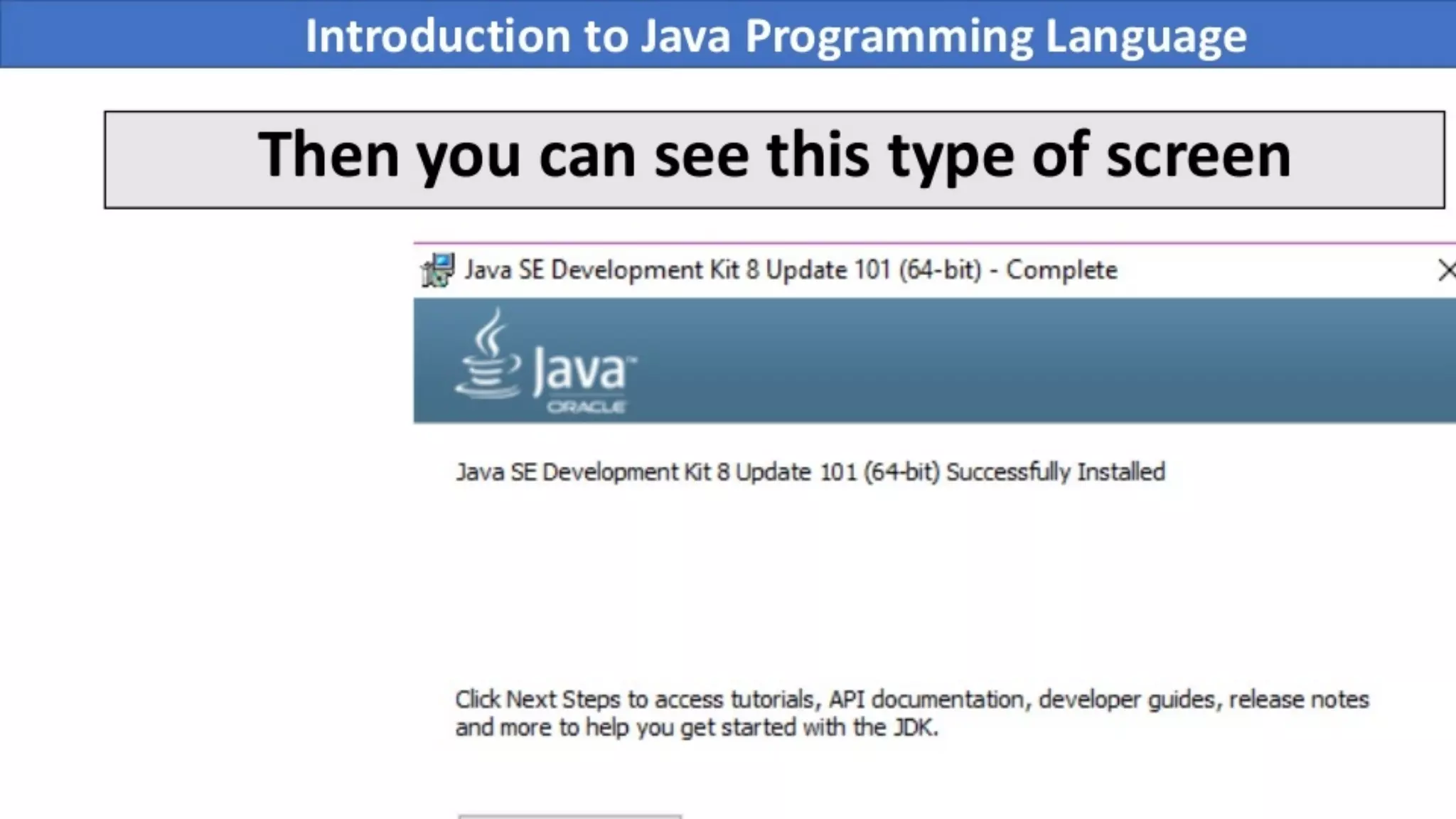 Introduction to Java Programming Language

Then you can see this type of screen

Java SE Development Kit 8 Update 101 (64-bit) - Complete

Java
ORACLE

Java SE Development Kit 8 Update 101 (64-bit) Successfully Installed

Click Next Steps to access tutorials, API documentation, developer guides, release notes and more to help you get started with the JDK.